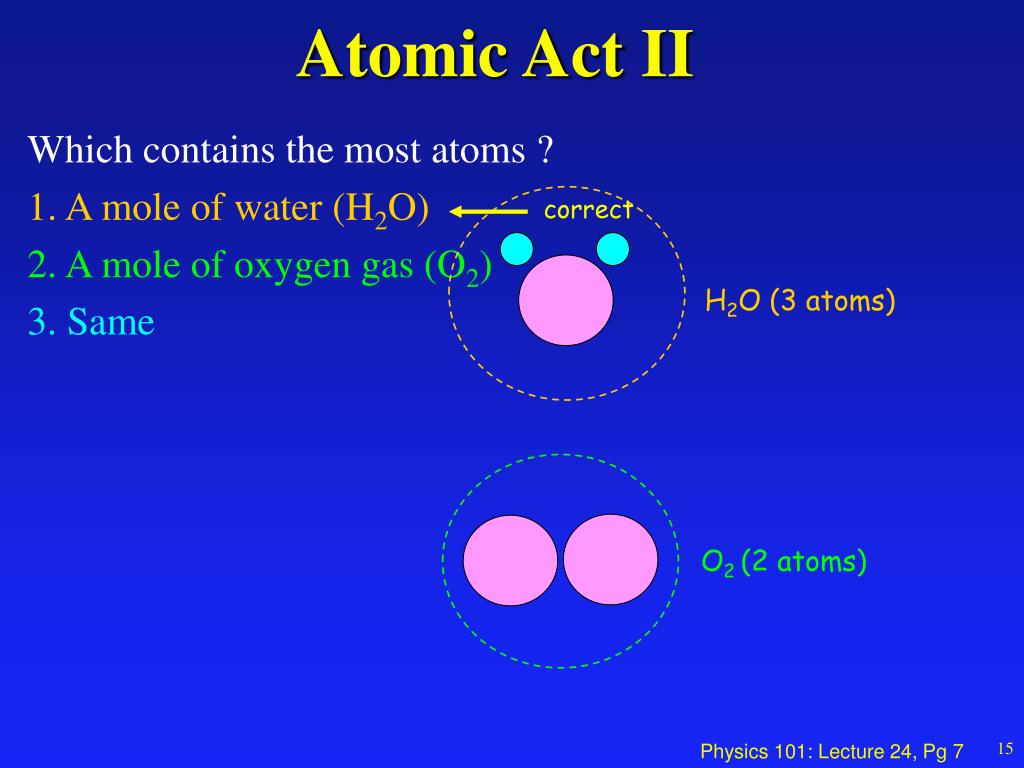 Atomic Act II

Which contains the most atoms ?

1. A mole of water ($H_2O$)

correct

2. A mole of oxygen gas ($O_2$)

3. Same

$H_2O$ (3 atoms)

$O_2$ (2 atoms)

Physics 101: Lecture 24, Pg 7

15